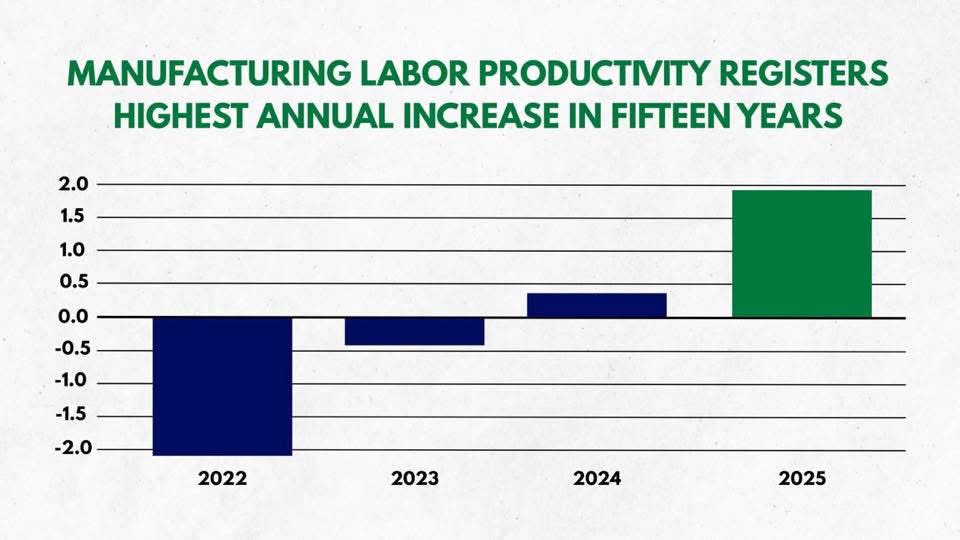 MANUFACTURING LABOR PRODUCTIVITY REGISTERS HIGHEST ANNUAL INCREASE IN FIFTEEN YEARS

2.0
1.5
1.0
0.5
0.0
-0.5
-1.0
-1.5
-2.0

2022
2023
2024
2025